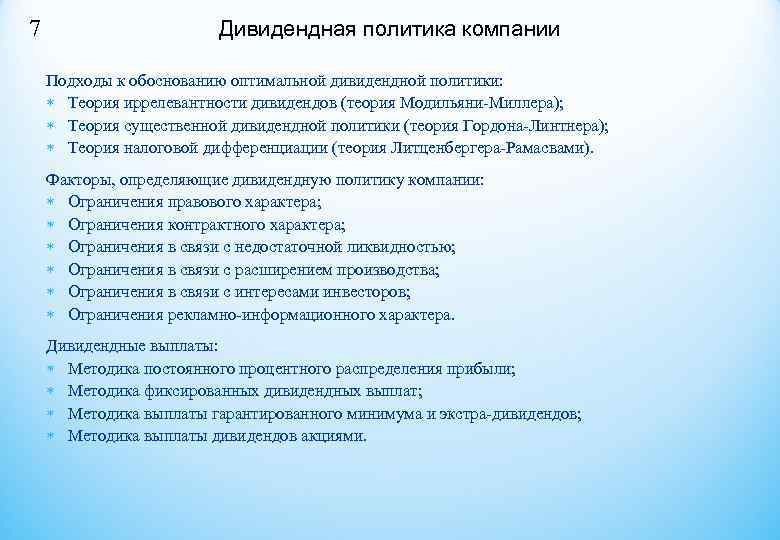 7

Дивидендная политика компании

Подходы к обоснованию оптимальной дивидендной политики:
* Теория иррелевантности дивидендов (теория Модильяни-Миллера);
* Теория существенной дивидендной политики (теория Гордона-Линтнера);
* Теория налоговой дифференциации (теория Литценбергера-Рамасвами).

Факторы, определяющие дивидендную политику компании:
* Ограничения правового характера;
* Ограничения контрактного характера;
* Ограничения в связи с недостаточной ликвидностью;
* Ограничения в связи с расширением производства;
* Ограничения в связи с интересами инвесторов;
* Ограничения рекламно-информационного характера.

Дивидендные выплаты:
* Методика постоянного процентного распределения прибыли;
* Методика фиксированных дивидендных выплат;
* Методика выплаты гарантированного минимума и экстра-дивидендов;
* Методика выплаты дивидендов акциями.